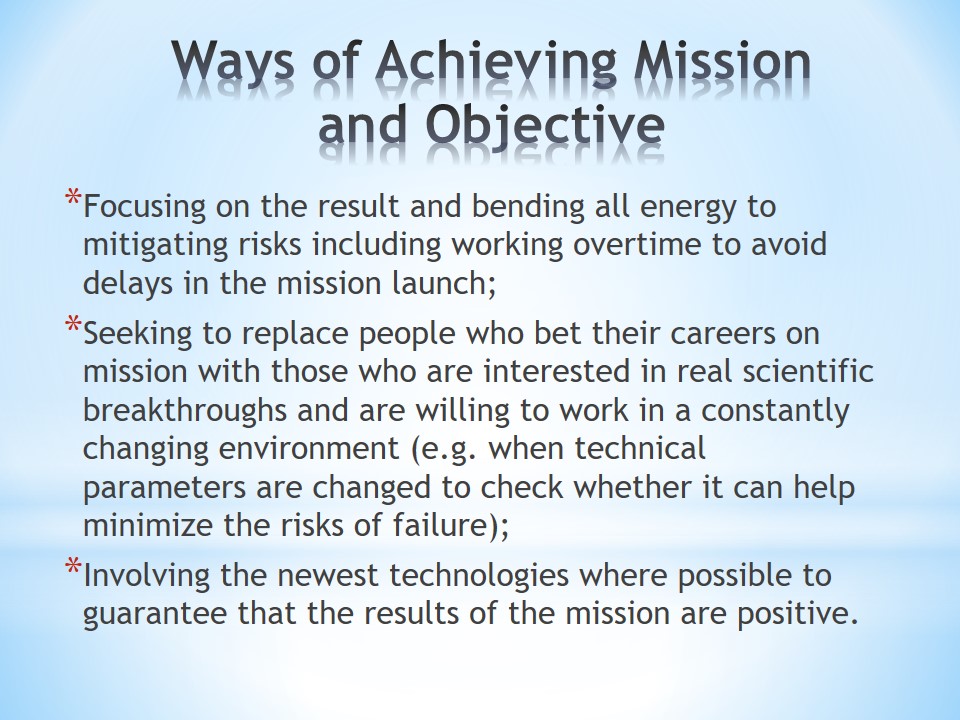 Ways of Achieving Mission and Objective

*Focusing on the result and bending all energy to mitigating risks including working overtime to avoid delays in the mission launch;

*Seeking to replace people who bet their careers on mission with those who are interested in real scientific breakthroughs and are willing to work in a constantly changing environment (e.g. when technical parameters are changed to check whether it can help minimize the risks of failure);

*Involving the newest technologies where possible to guarantee that the results of the mission are positive.